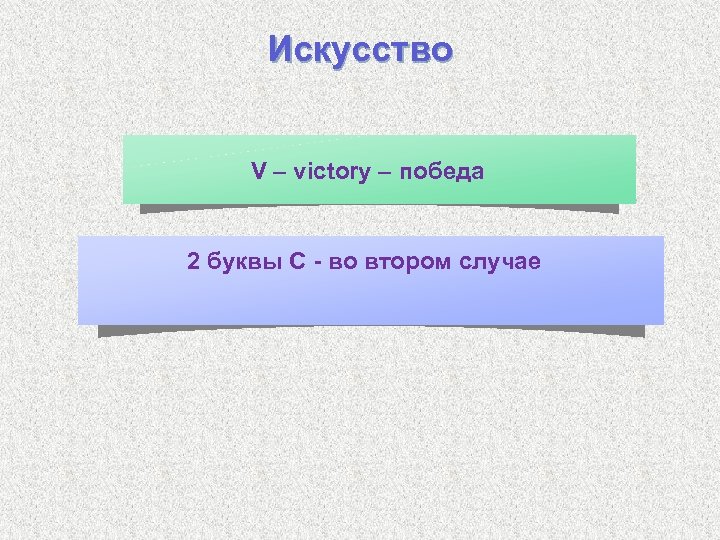 Искусство

V – victory – победа

2 буквы С - во втором случае